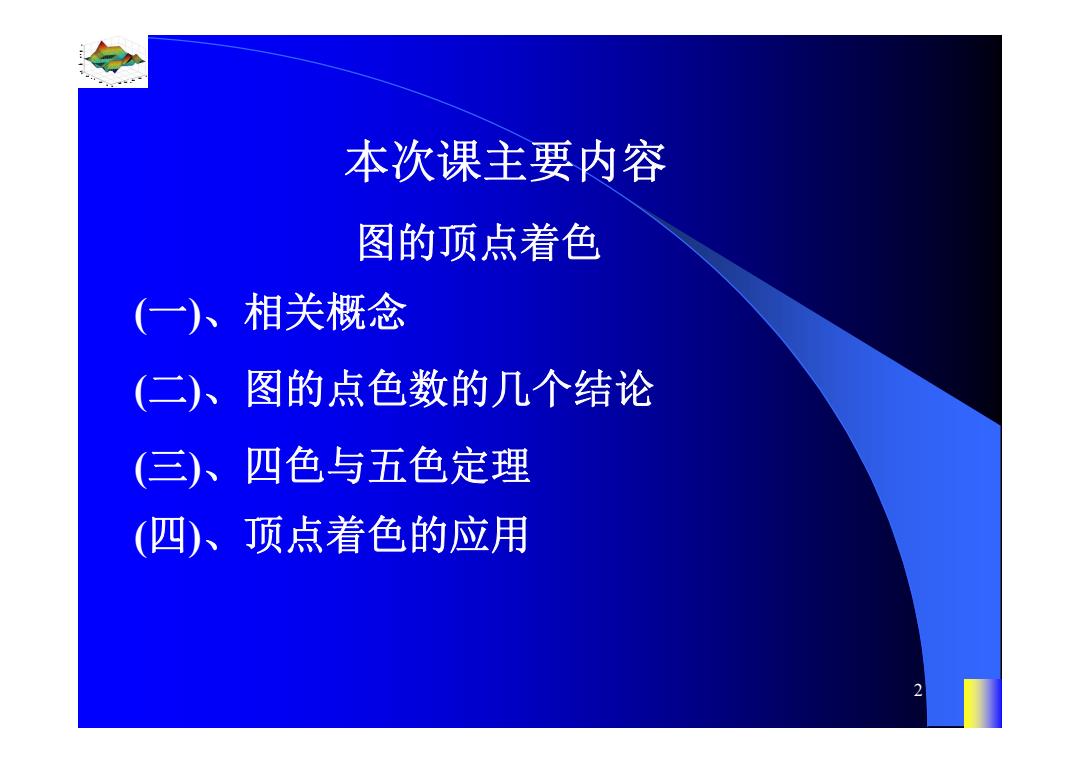 本次课主要内容

图的顶点着色

(一)、相关概念

(二)、图的点色数的几个结论

(三)、四色与五色定理

(四)、顶点着色的应用

2